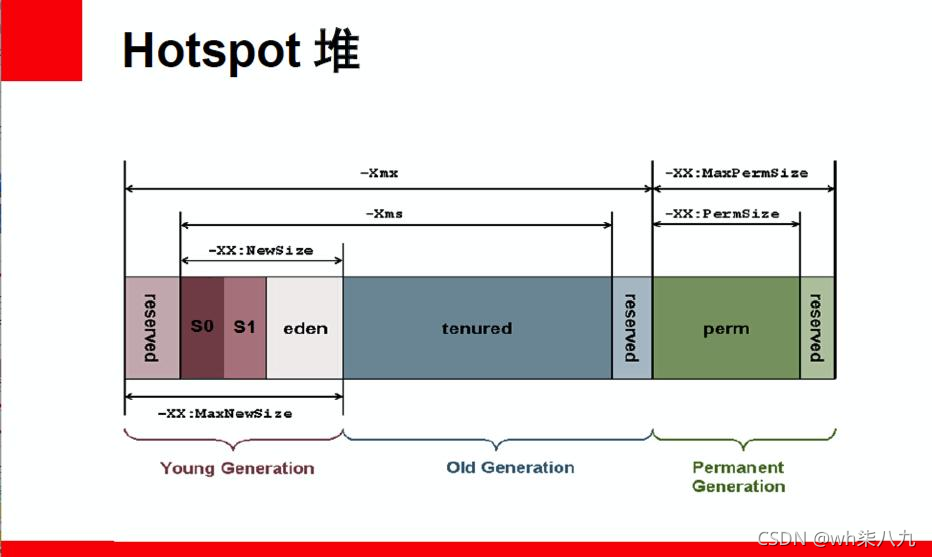 Hotspot 堆

-Xmx

-XX:MaxPermSize

-Xms

-XX:PermSize

-XX:NewSize

reserved

S0

S1

eden

tenured

reserved

perm

reserved

-XX:MaxNewSize

Young Generation

Old Generation

Permanent Generation

CSDN @wh柒八九